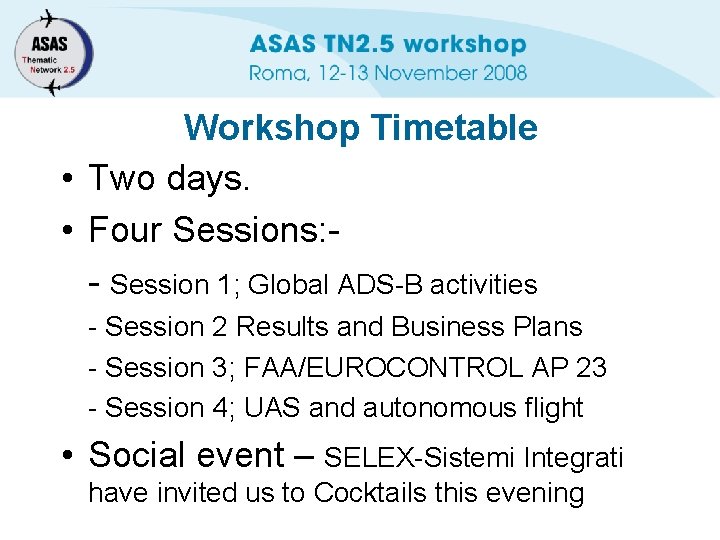 ASAS
Thematic
Network 2.5

ASAS TN2.5 workshop
Roma, 12-13 November 2008

Workshop Timetable

• Two days.
• Four Sessions:-
- Session 1; Global ADS-B activities
- Session 2 Results and Business Plans
- Session 3; FAA/EUROCONTROL AP 23
- Session 4; UAS and autonomous flight
• Social event – SELEX-Sistemi Integrati have invited us to Cocktails this evening